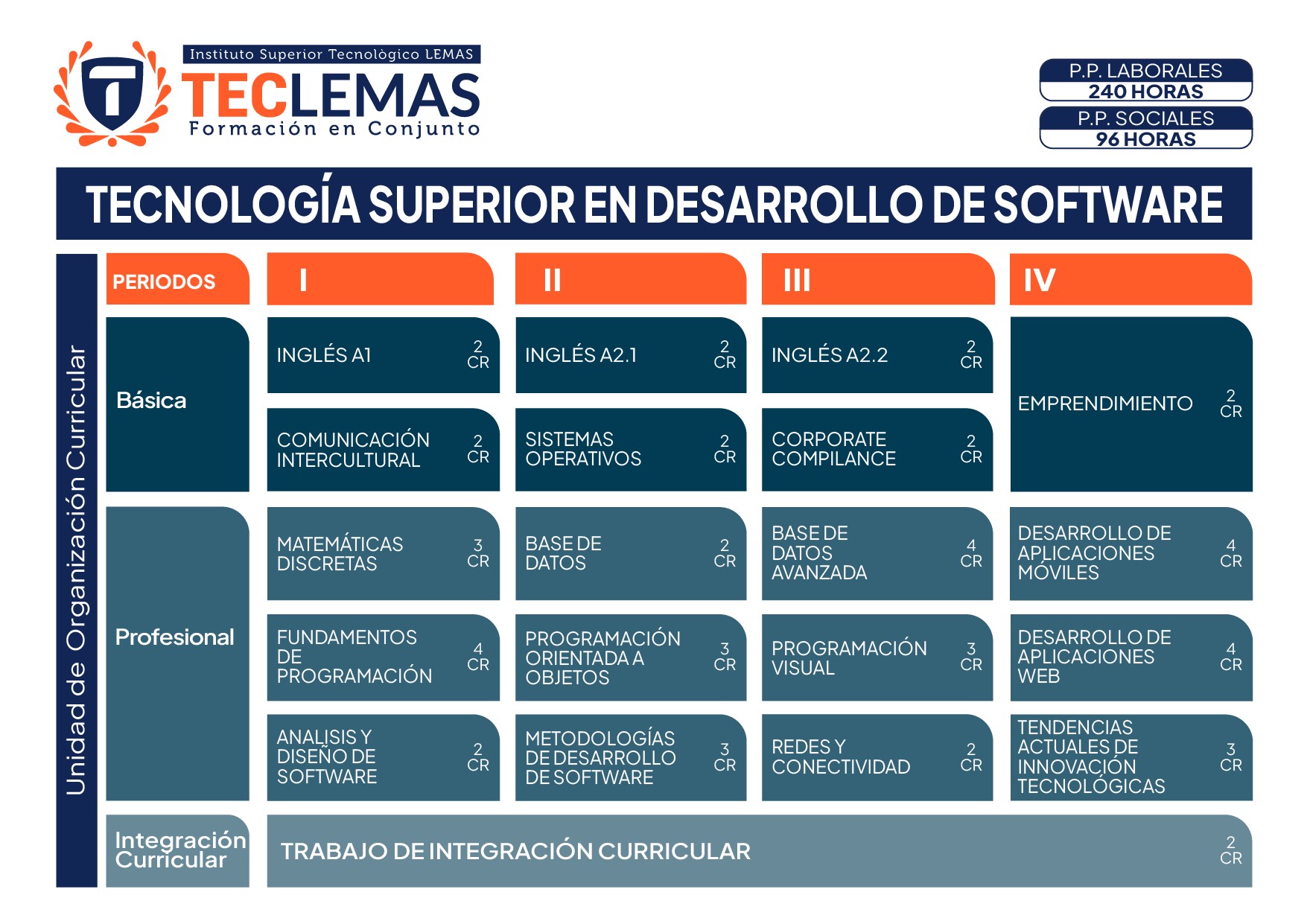 Instituto Superior Tecnològico LEMAS
TECLEMAS
Formación en Conjunto

P.P. LABORALES
240 HORAS
P.P. SOCIALES
96 HORAS

TECNOLOGÍA SUPERIOR EN DESARROLLO DE SOFTWARE

Unidad de Organización Curricular

| PERIODOS | I | II | III | IV |
|---|---|---|---|---|
| Básica | INGLÉS A1 2 CR | INGLÉS A2.1 2 CR | INGLÉS A2.2 2 CR | EMPRENDIMIENTO 2 CR |
| | COMUNICACIÓN INTERCULTURAL 2 CR | SISTEMAS OPERATIVOS 2 CR | CORPORATE COMPILANCE 2 CR | |
| Profesional | MATEMÁTICAS DISCRETAS 3 CR | BASE DE DATOS 2 CR | BASE DE DATOS AVANZADA 4 CR | DESARROLLO DE APLICACIONES MÓVILES 4 CR |
| | FUNDAMENTOS DE PROGRAMACIÓN 4 CR | PROGRAMACIÓN ORIENTADA A OBJETOS 3 CR | PROGRAMACIÓN VISUAL 3 CR | DESARROLLO DE APLICACIONES WEB 4 CR |
| | ANALISIS Y DISEÑO DE SOFTWARE 2 CR | METODOLOGÍAS DE DESARROLLO DE SOFTWARE 3 CR | REDES Y CONECTIVIDAD 2 CR | TENDENCIAS ACTUALES DE INNOVACIÓN TECNOLÓGICAS 3 CR |
| Integración Curricular | TRABAJO DE INTEGRACIÓN CURRICULAR 2 CR | | | |